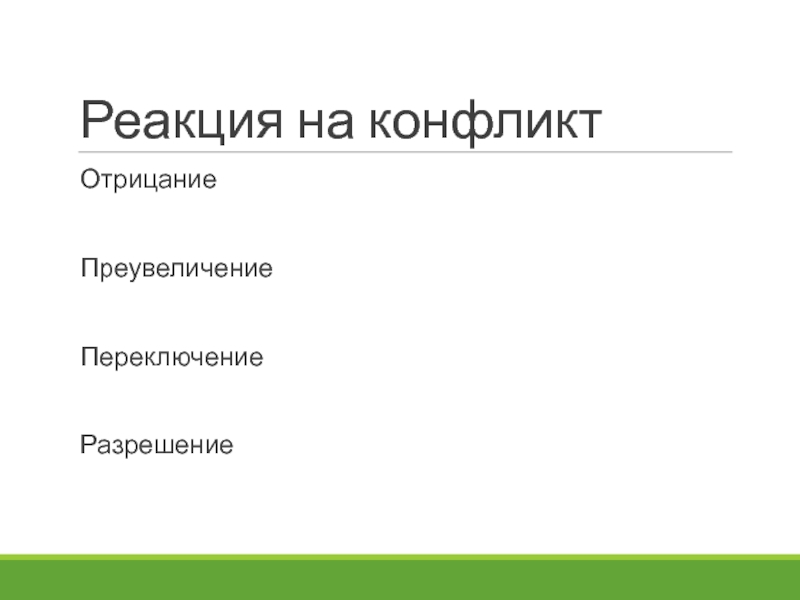 Реакция на конфликт

Отрицание

Преувеличение

Переключение

Разрешение